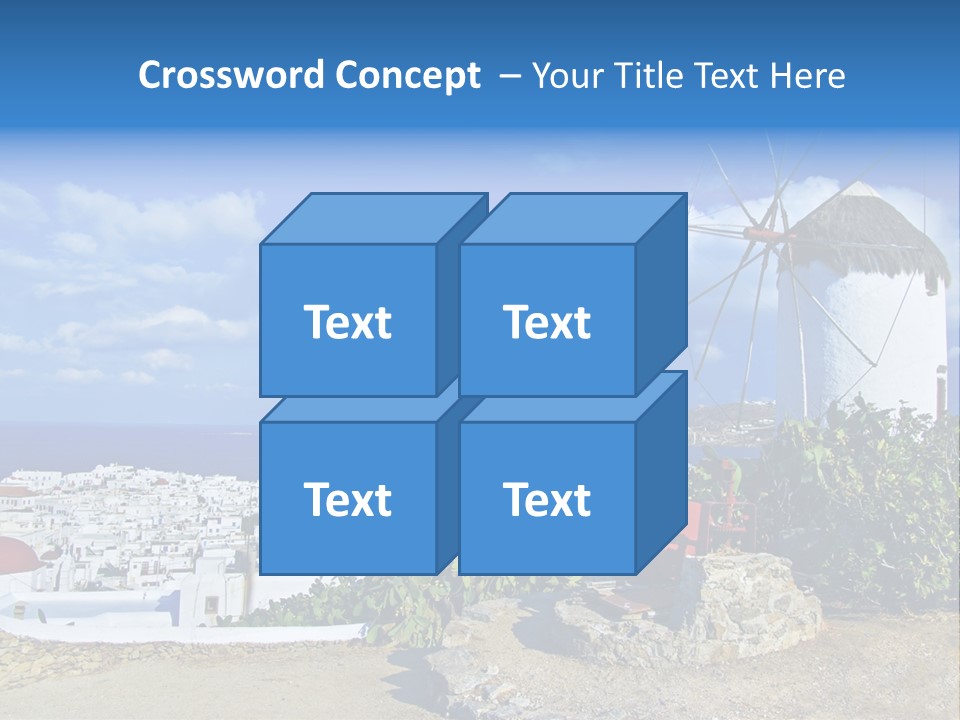 Crossword Concept – Your Title Text Here

Text

Text

Text

Text